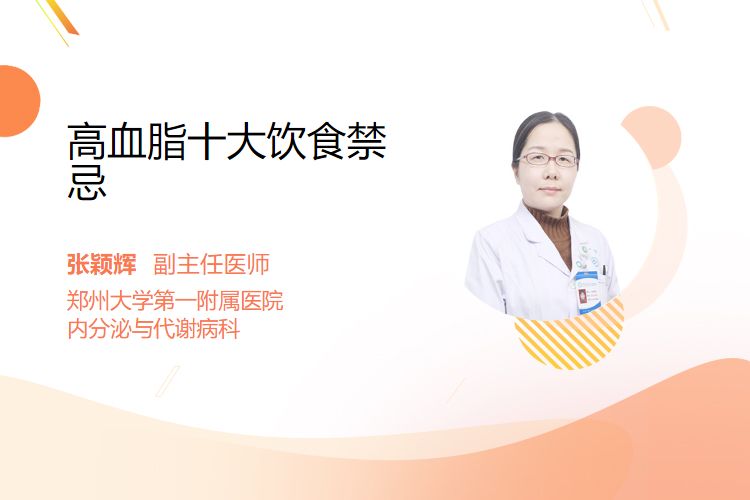 高血脂十大饮食禁忌

张颖辉 副主任医师

郑州大学第一附属医院
内分泌与代谢病科